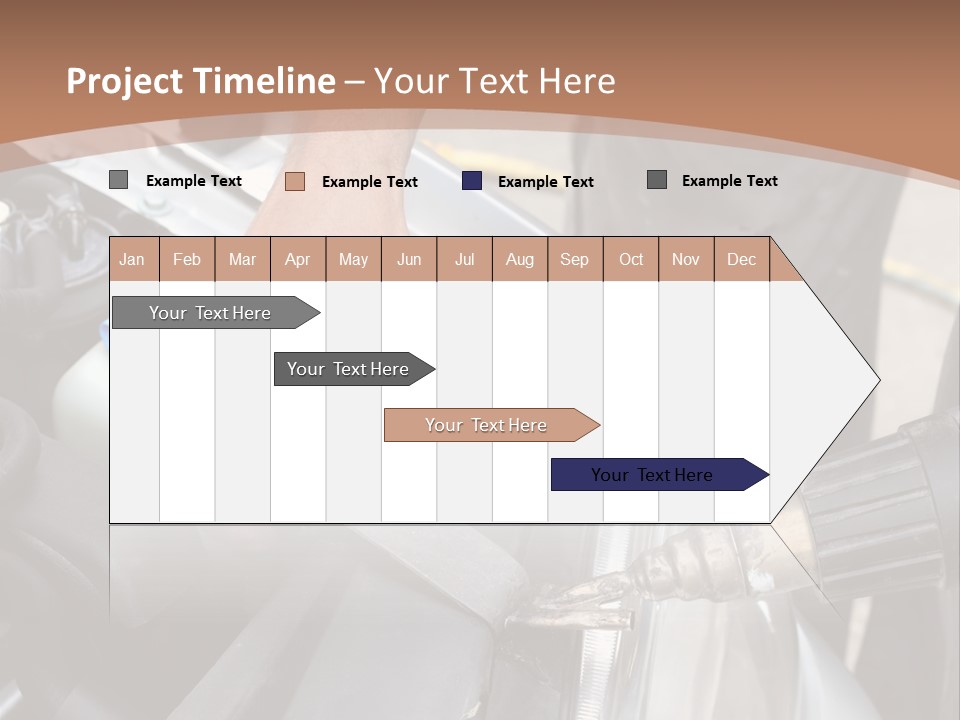 Project Timeline – Your Text Here

Example Text
Example Text
Example Text
Example Text

| Jan | Feb | Mar | Apr | May | Jun | Jul | Aug | Sep | Oct | Nov | Dec |
|---|---|---|---|---|---|---|---|---|---|---|---|

Your Text Here
Your Text Here
Your Text Here
Your Text Here